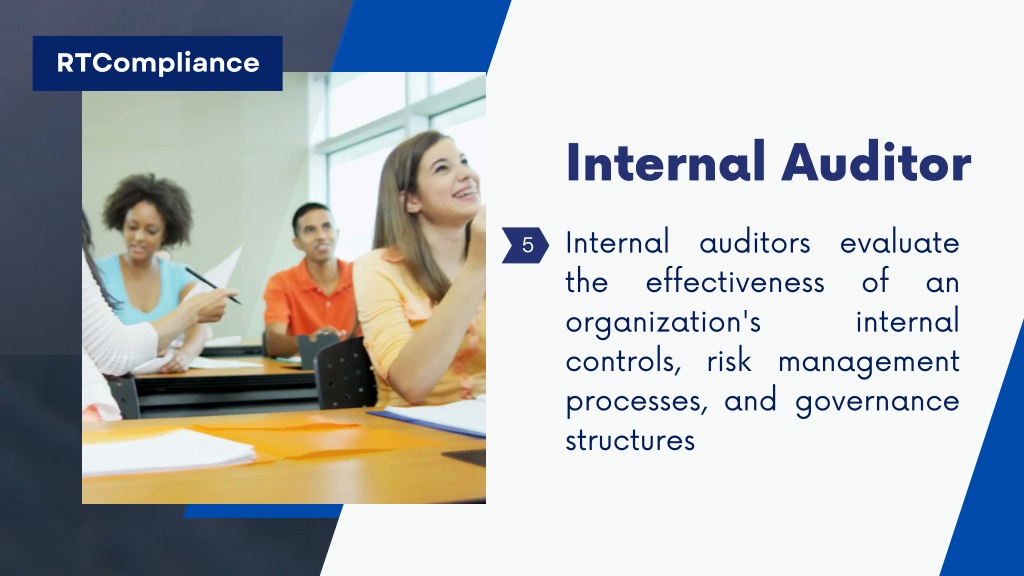 RTCompliance

Internal Auditor

5

Internal auditors evaluate the effectiveness of an organization's internal controls, risk management processes, and governance structures